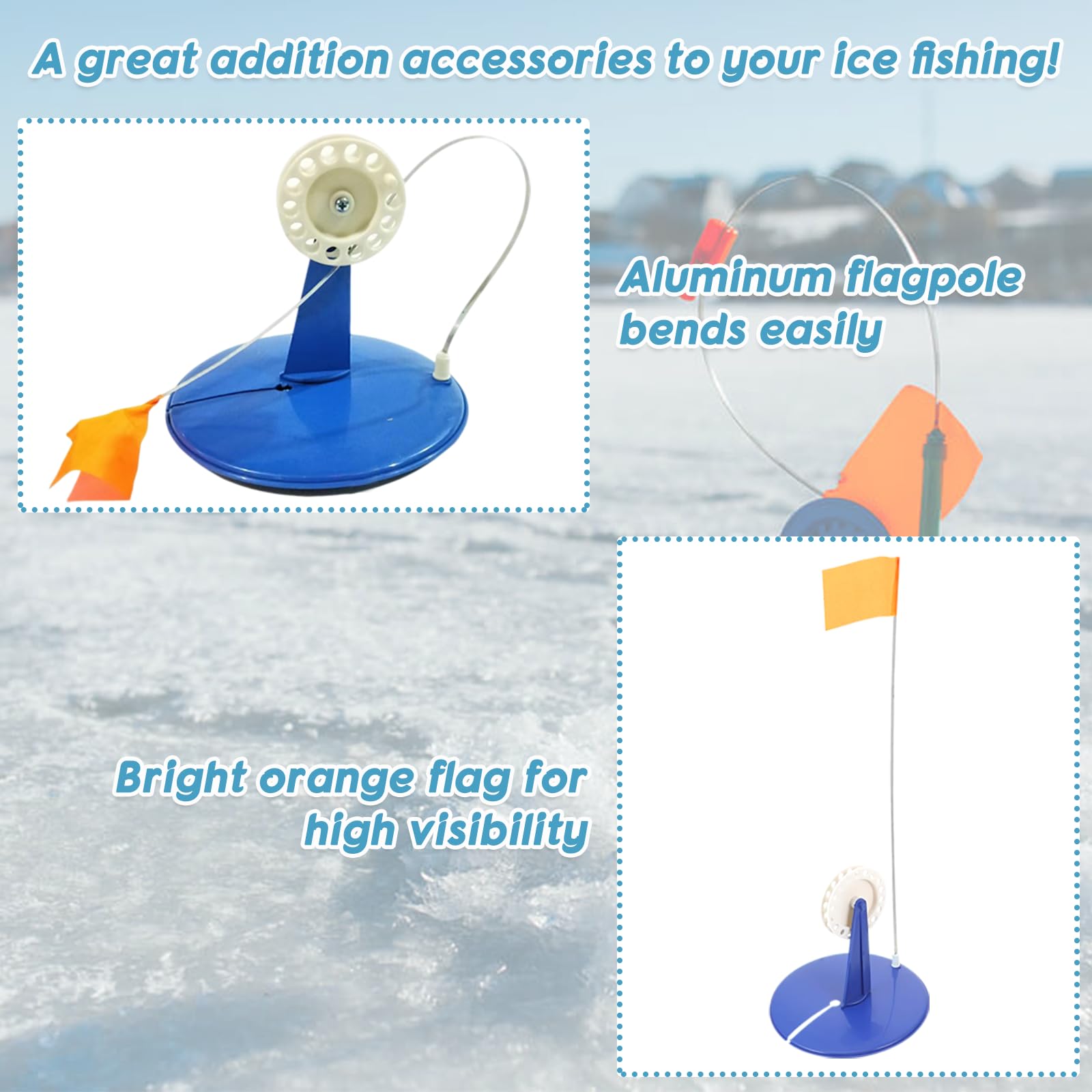 A great addition accessories to your ice fishing!

Aluminum flagpole bends easily

Bright orange flag for high visibility